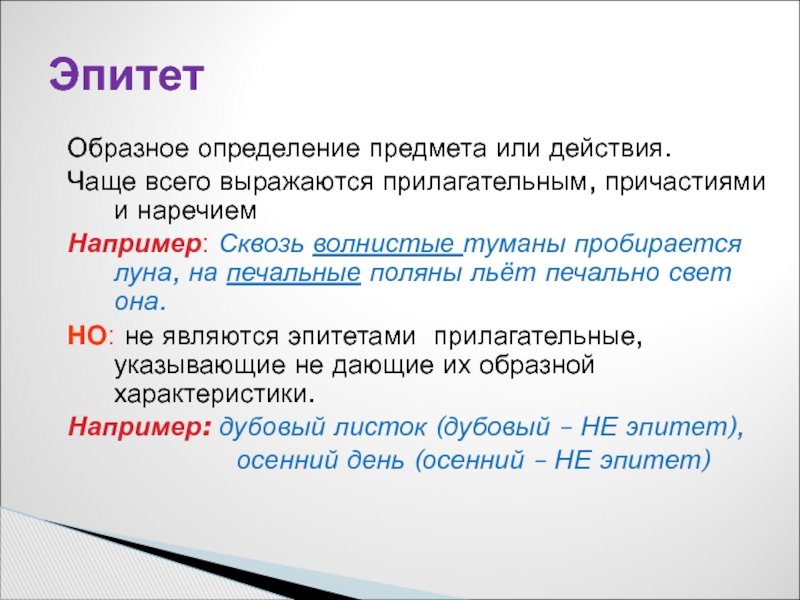 Эпитет

Образное определение предмета или действия.

Чаще всего выражаются прилагательным, причастиями и наречием

Например: Сквозь волнистые туманы пробирается луна, на печальные поляны льёт печально свет она.

НО: не являются эпитетами прилагательные, указывающие не дающие их образной характеристики.

Например: дубовый листок (дубовый – НЕ эпитет), осенний день (осенний – НЕ эпитет)